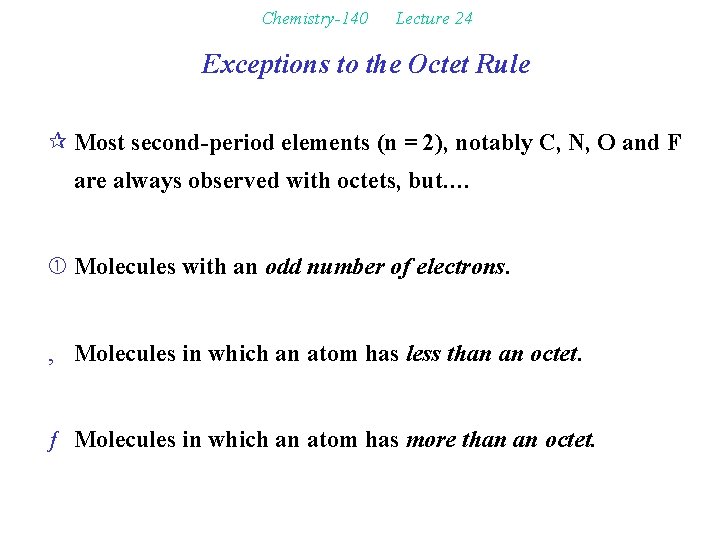 Chemistry-140 Lecture 24

Exceptions to the Octet Rule

☆ Most second-period elements (n = 2), notably C, N, O and F are always observed with octets, but....

① Molecules with an odd number of electrons.

‚ Molecules in which an atom has less than an octet.

ƒ Molecules in which an atom has more than an octet.